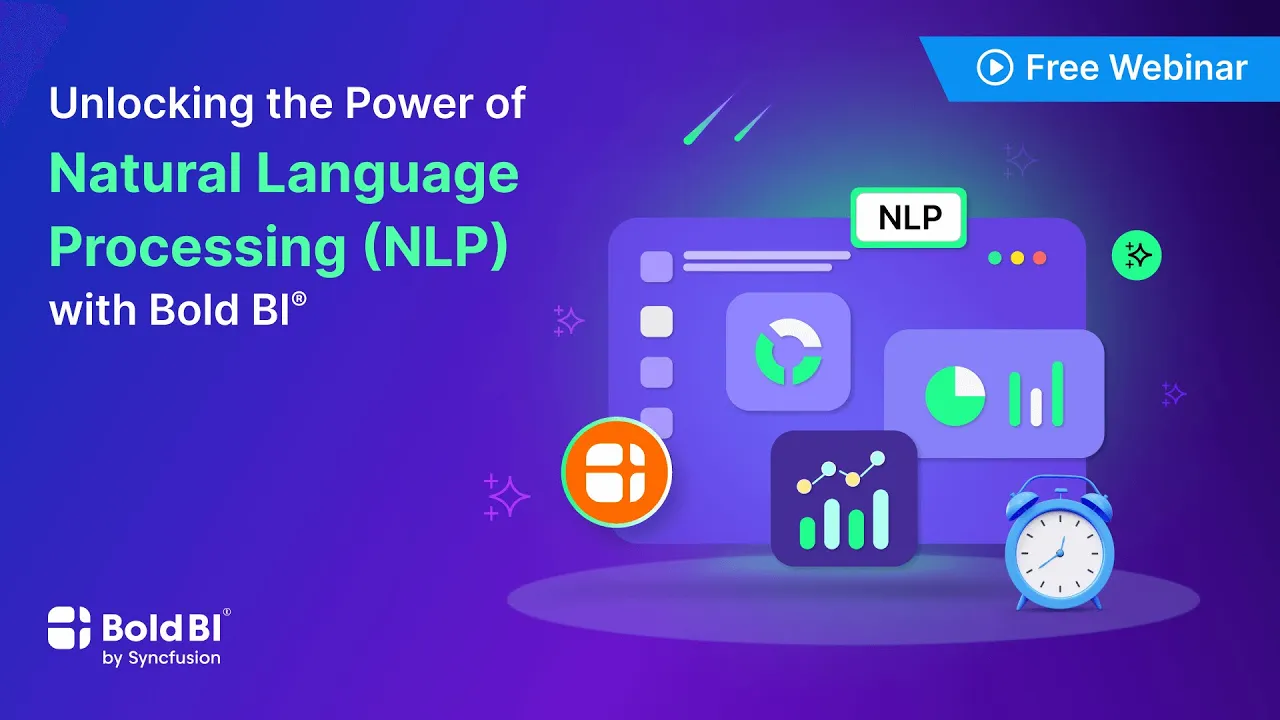 Free Webinar

Unlocking the Power of Natural Language Processing (NLP) with Bold BI®

NLP

Bold BI®
by Syncfusion